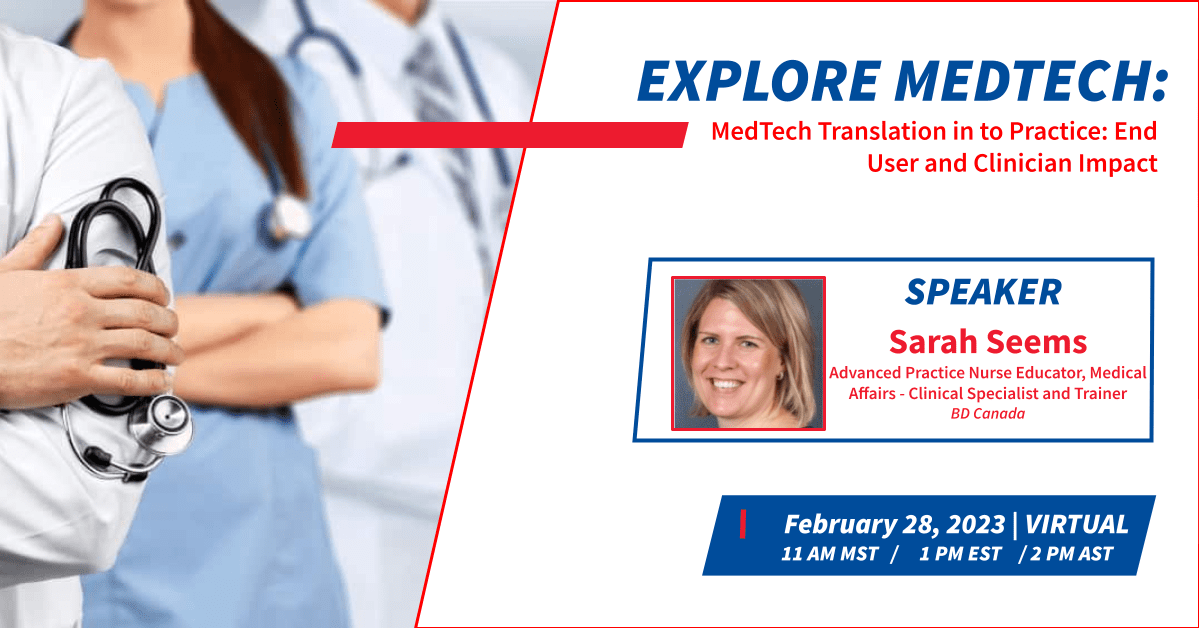 EXPLORE MEDTECH:

MedTech Translation in to Practice: End User and Clinician Impact

SPEAKER

Sarah Seems

Advanced Practice Nurse Educator, Medical Affairs - Clinical Specialist and Trainer

BD Canada

February 28, 2023 | VIRTUAL

11 AM MST / 1 PM EST / 2 PM AST